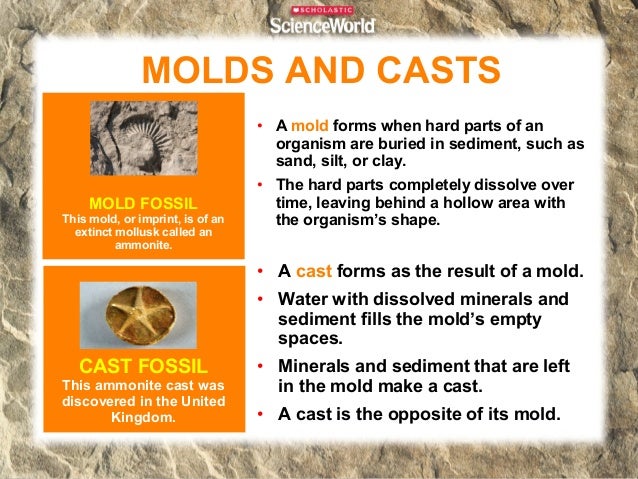 SCHOLASTIC
ScienceWorld

MOLDS AND CASTS

MOLD FOSSIL
This mold, or imprint, is of an extinct mollusk called an ammonite.

CAST FOSSIL
This ammonite cast was discovered in the United Kingdom.

• A mold forms when hard parts of an organism are buried in sediment, such as sand, silt, or clay.
• The hard parts completely dissolve over time, leaving behind a hollow area with the organism's shape.

• A cast forms as the result of a mold.
• Water with dissolved minerals and sediment fills the mold's empty spaces.
• Minerals and sediment that are left in the mold make a cast.
• A cast is the opposite of its mold.